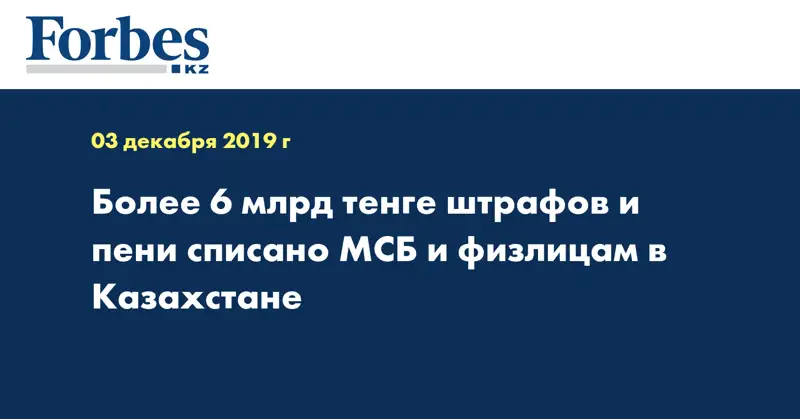 Forbes
KZ

03 декабря 2019 г

Более 6 млрд тенге штрафов и пени списано МСБ и физлицам в Казахстане